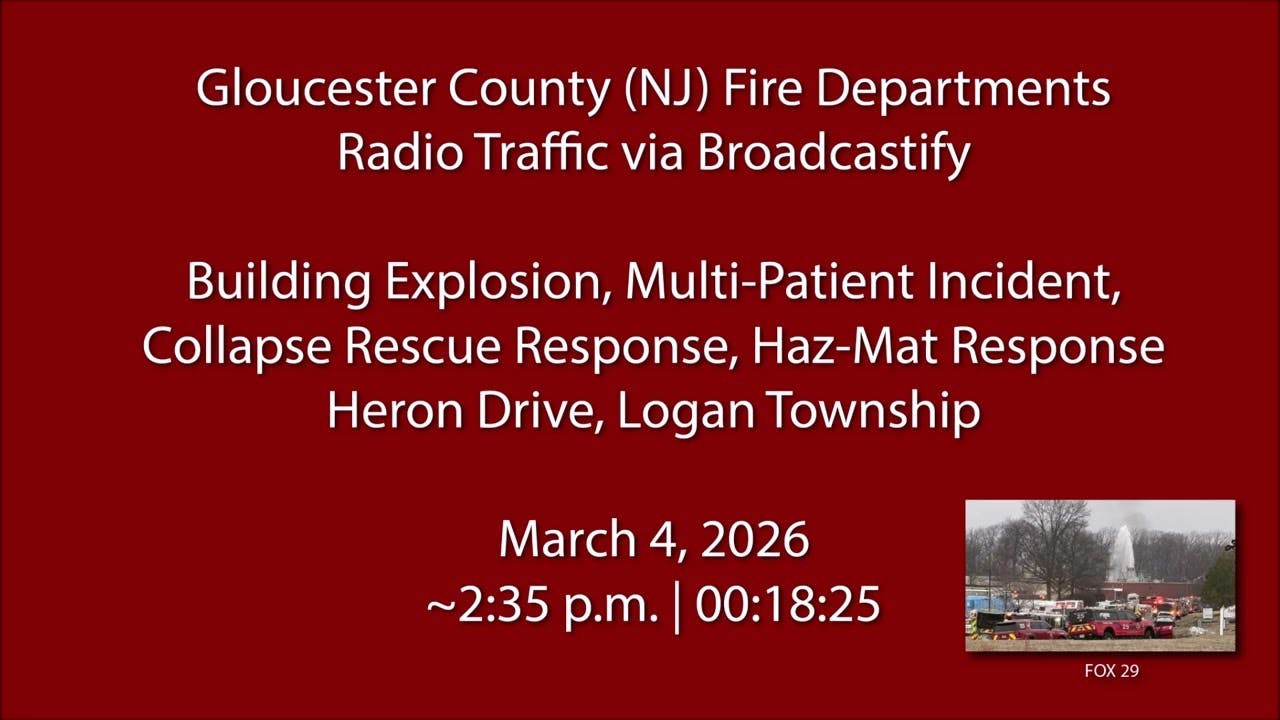 Gloucester County (NJ) Fire Departments
Radio Traffic via Broadcastify

Building Explosion, Multi-Patient Incident,
Collapse Rescue Response, Haz-Mat Response
Heron Drive, Logan Township

March 4, 2026
~2:35 p.m. | 00:18:25

FOX 29